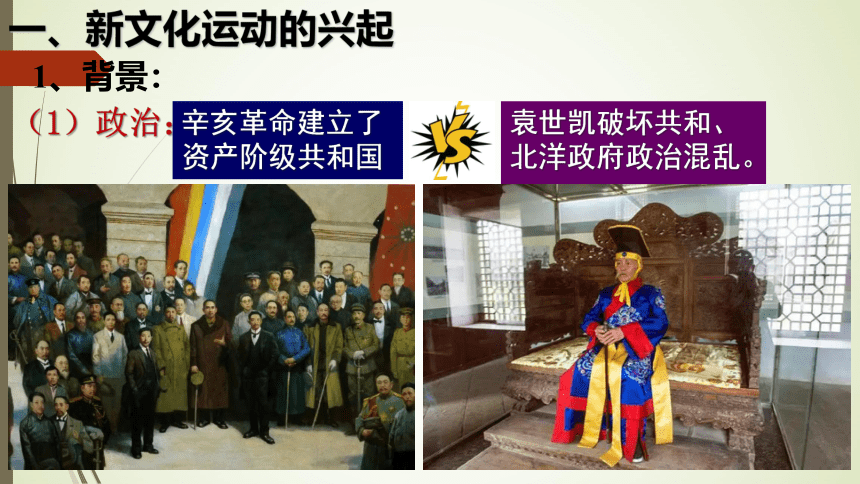 一、新文化运动的兴起

1、背景：

（1）政治：辛亥革命建立了资产阶级共和国

VS

袁世凯破坏共和、北洋政府政治混乱。